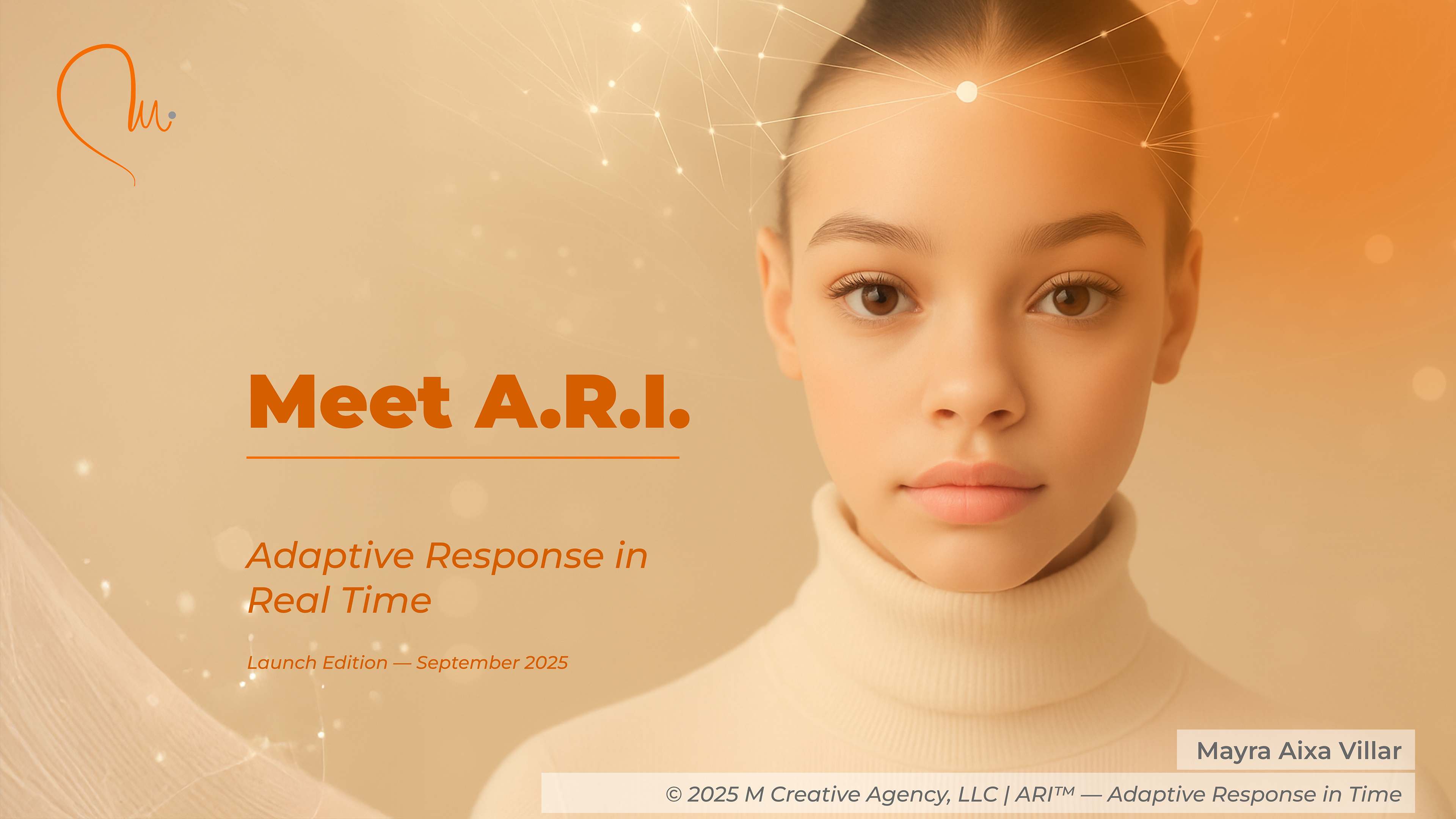 Meet A.R.I.

Adaptive Response in Real Time

Launch Edition — September 2025

Mayra Aixa Villar

© 2025 M Creative Agency, LLC | ARI™ — Adaptive Response in Time